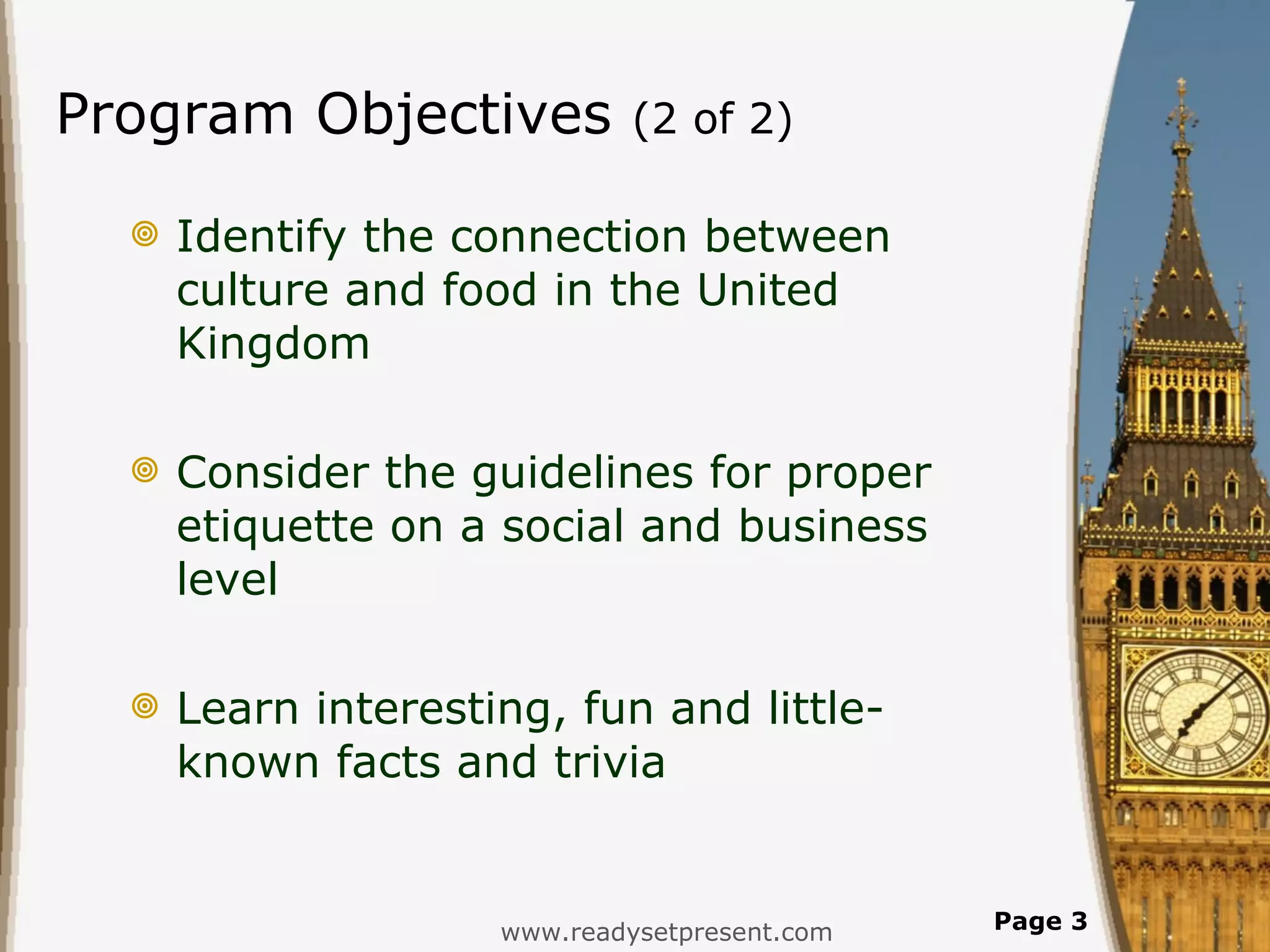 Program Objectives (2 of 2)

Identify the connection between culture and food in the United Kingdom

Consider the guidelines for proper etiquette on a social and business level

Learn interesting, fun and little-known facts and trivia

www.readysetpresent.com

Page 3